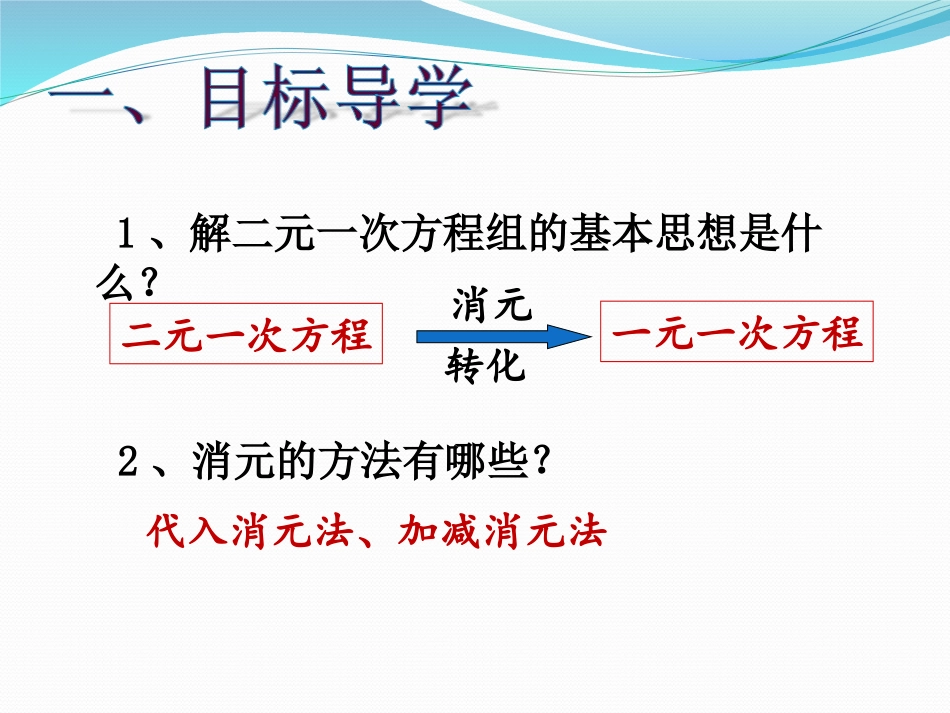 一、目标导学

1、解二元一次方程组的基本思想是什么？

二元一次方程

消元

转化

一元一次方程

2、消元的方法有哪些？

代入消元法、加减消元法